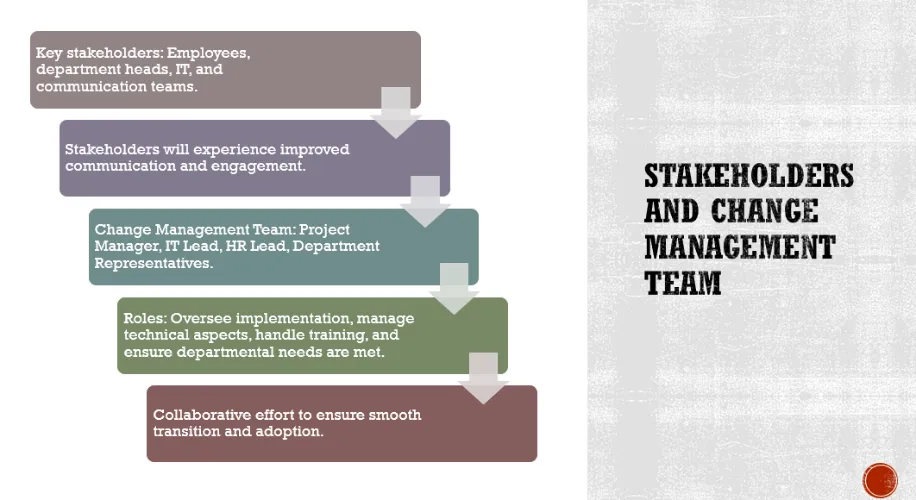 Key stakeholders: Employees, department heads, IT, and communication teams.

Stakeholders will experience improved communication and engagement.

Change Management Team: Project Manager, IT Lead, HR Lead, Department Representatives.

Roles: Oversee implementation, manage technical aspects, handle training, and ensure departmental needs are met.

Collaborative effort to ensure smooth transition and adoption.

STAKEHOLDERS AND CHANGE MANAGEMENT TEAM